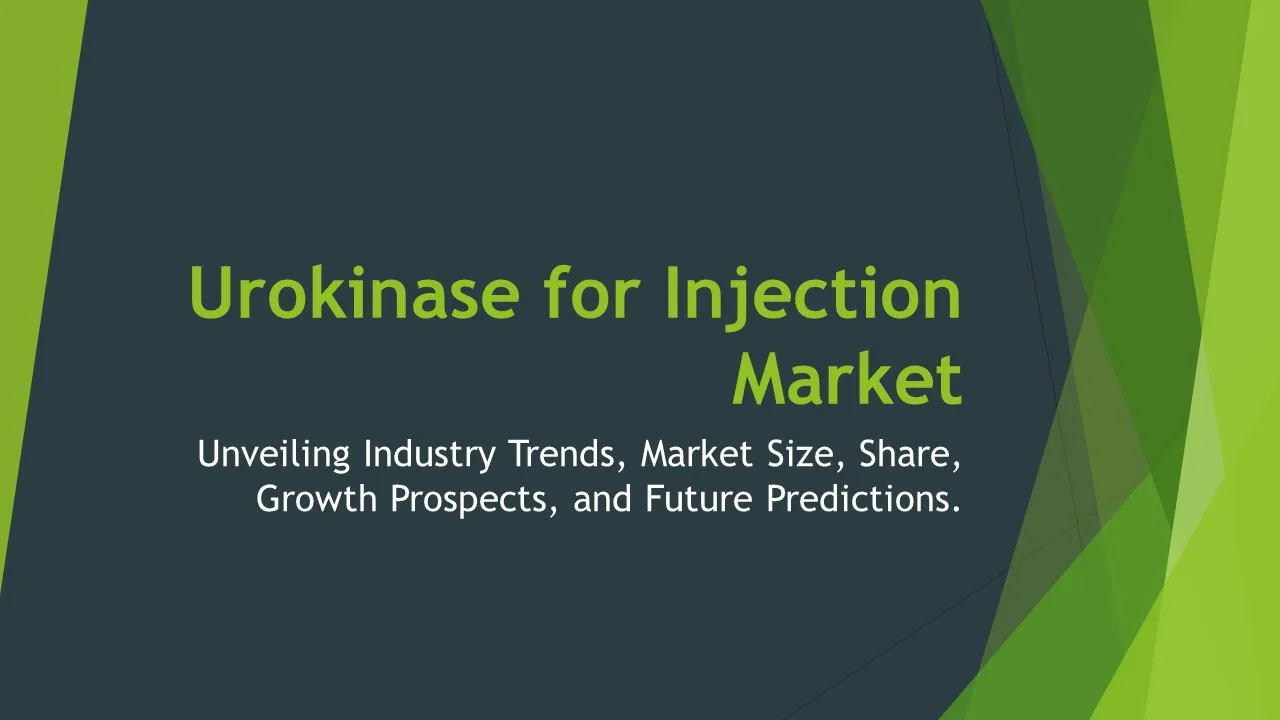 Urokinase for Injection Market

Unveiling Industry Trends, Market Size, Share, Growth Prospects, and Future Predictions.